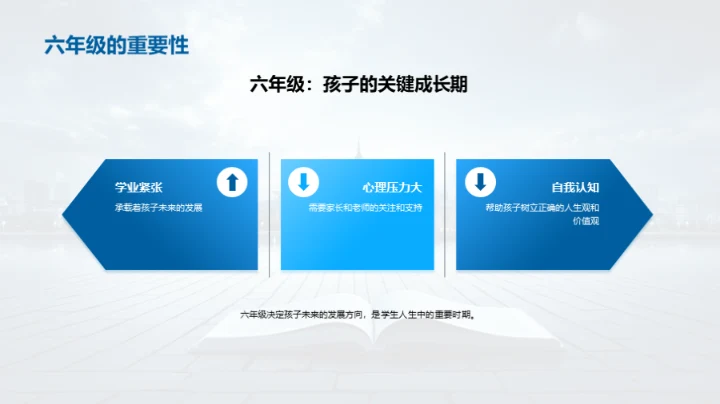 六年级的重要性

六年级：孩子的关键成长期

学业紧张

承载着孩子未来的发展

心理压力大

需要家长和老师的关注和支持

自我认知

帮助孩子树立正确的人生观和价值观

六年级决定孩子未来的发展方向，是学生人生中的重要时期。